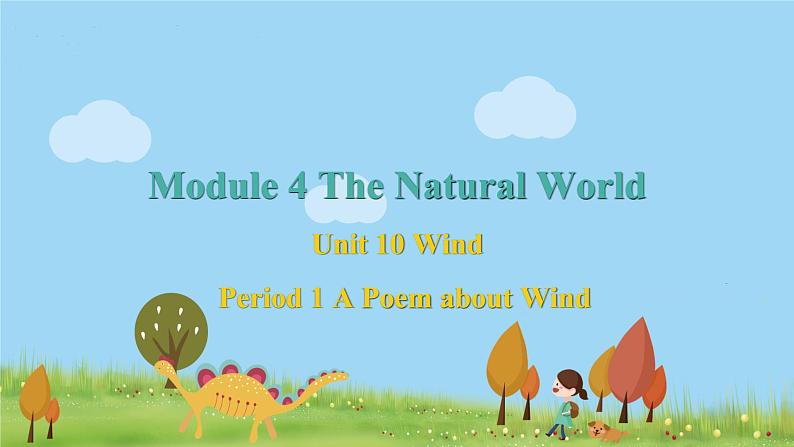 Module 4 The Natural World

Unit 10 Wind

Period 1 A Poem about Wind